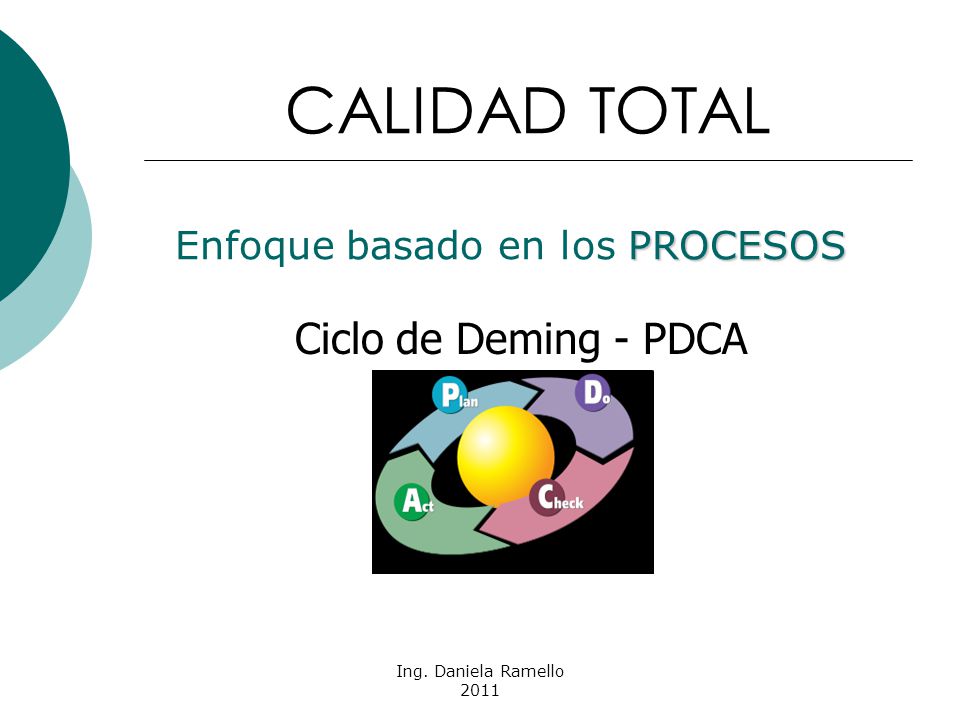 CALIDAD TOTAL

Enfoque basado en los PROCESOS

Ciclo de Deming - PDCA

Plan
Do
Check
Act

Ing. Daniela Ramello
2011